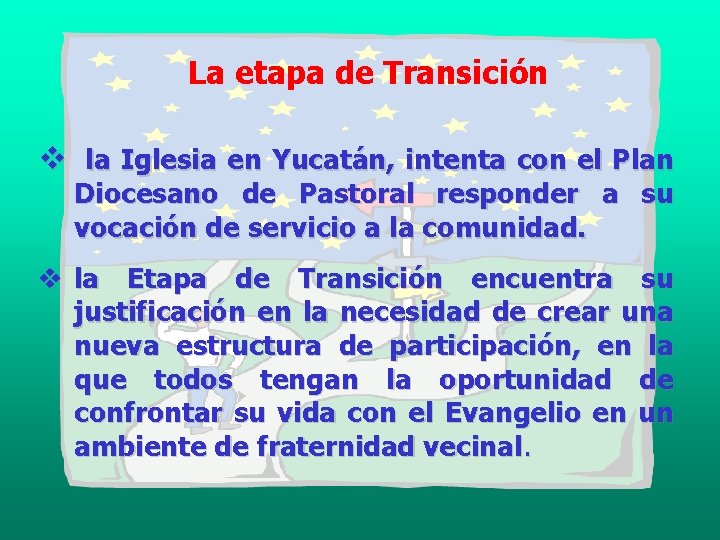 La etapa de Transición

❖ la Iglesia en Yucatán, intenta con el Plan Diocesano de Pastoral responder a su vocación de servicio a la comunidad.

❖ la Etapa de Transición encuentra su justificación en la necesidad de crear una nueva estructura de participación, en la que todos tengan la oportunidad de confrontar su vida con el Evangelio en un ambiente de fraternidad vecinal.